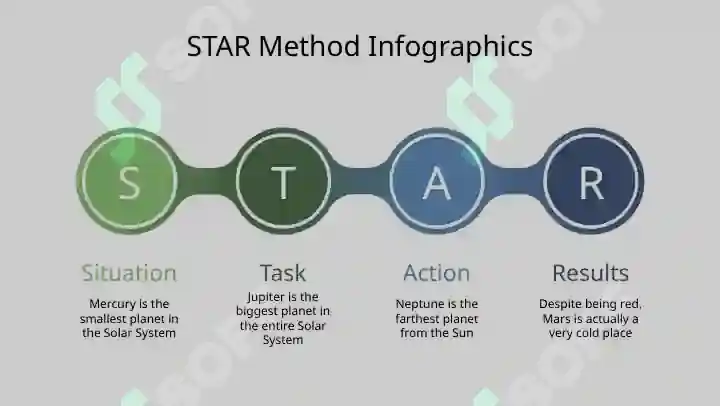 STAR Method Infographics

S

T

A

R

Situation

Mercury is the smallest planet in the Solar System

Task

Jupiter is the biggest planet in the entire Solar System

Action

Neptune is the farthest planet from the Sun

Results

Despite being red, Mars is actually a very cold place